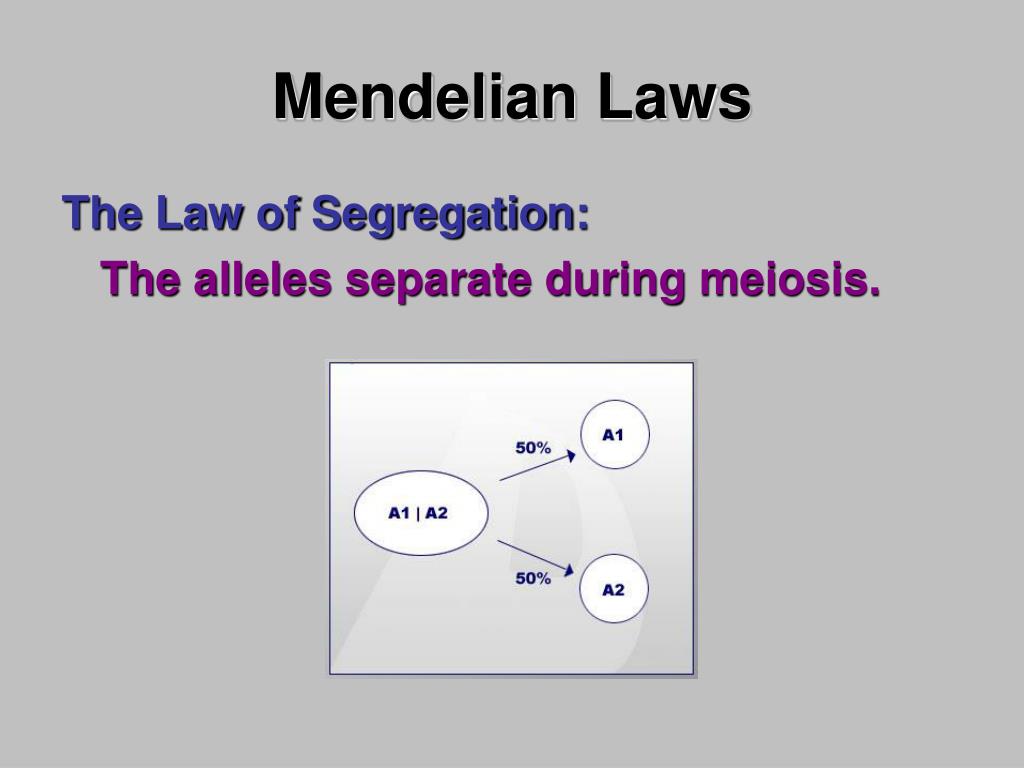 Mendelian Laws

The Law of Segregation:

The alleles separate during meiosis.

A1 | A2

50%

A1

50%

A2